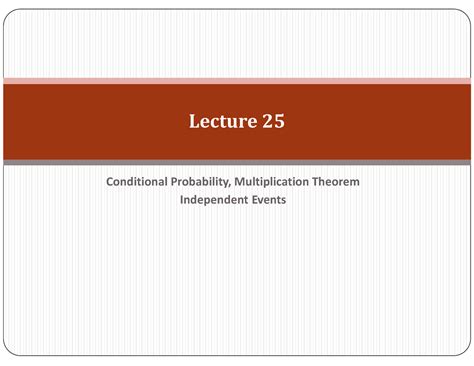 Lecture 25

Conditional Probability, Multiplication Theorem
Independent Events